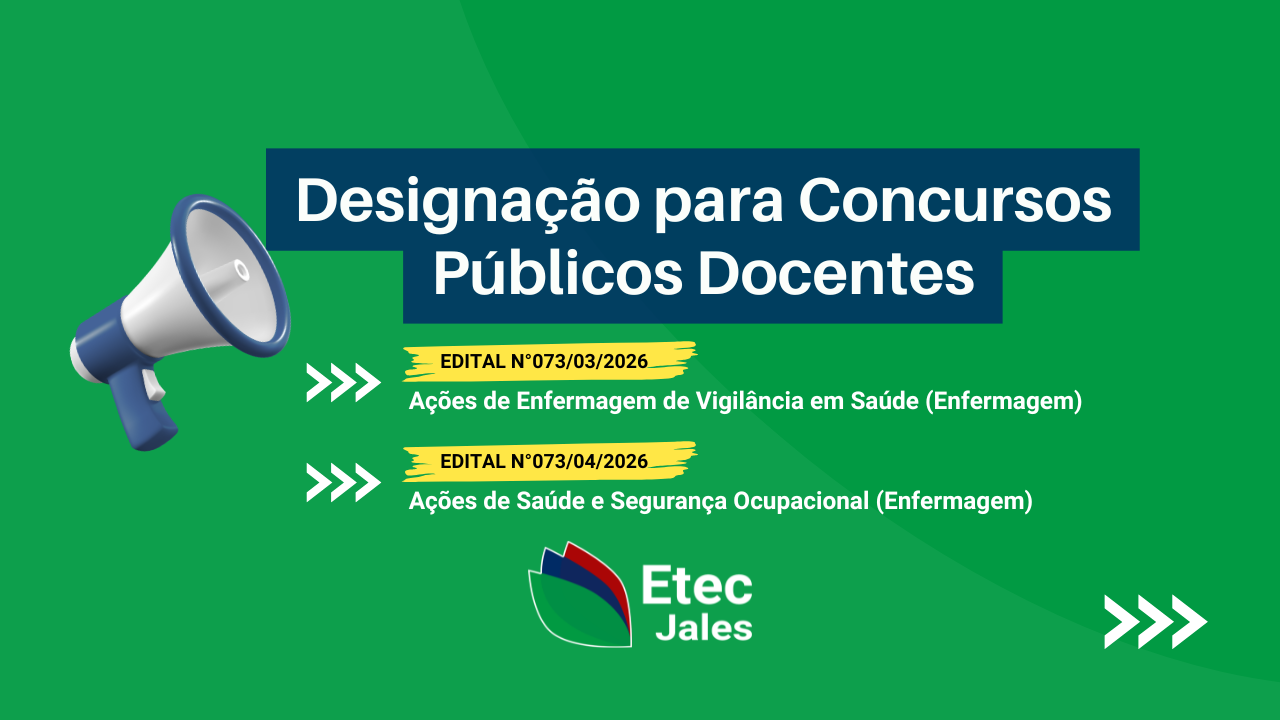 Designação para Concursos Públicos Docentes

EDITAL N°073/03/2026
Ações de Enfermagem de Vigilância em Saúde (Enfermagem)

EDITAL N°073/04/2026
Ações de Saúde e Segurança Ocupacional (Enfermagem)

Etec
Jales